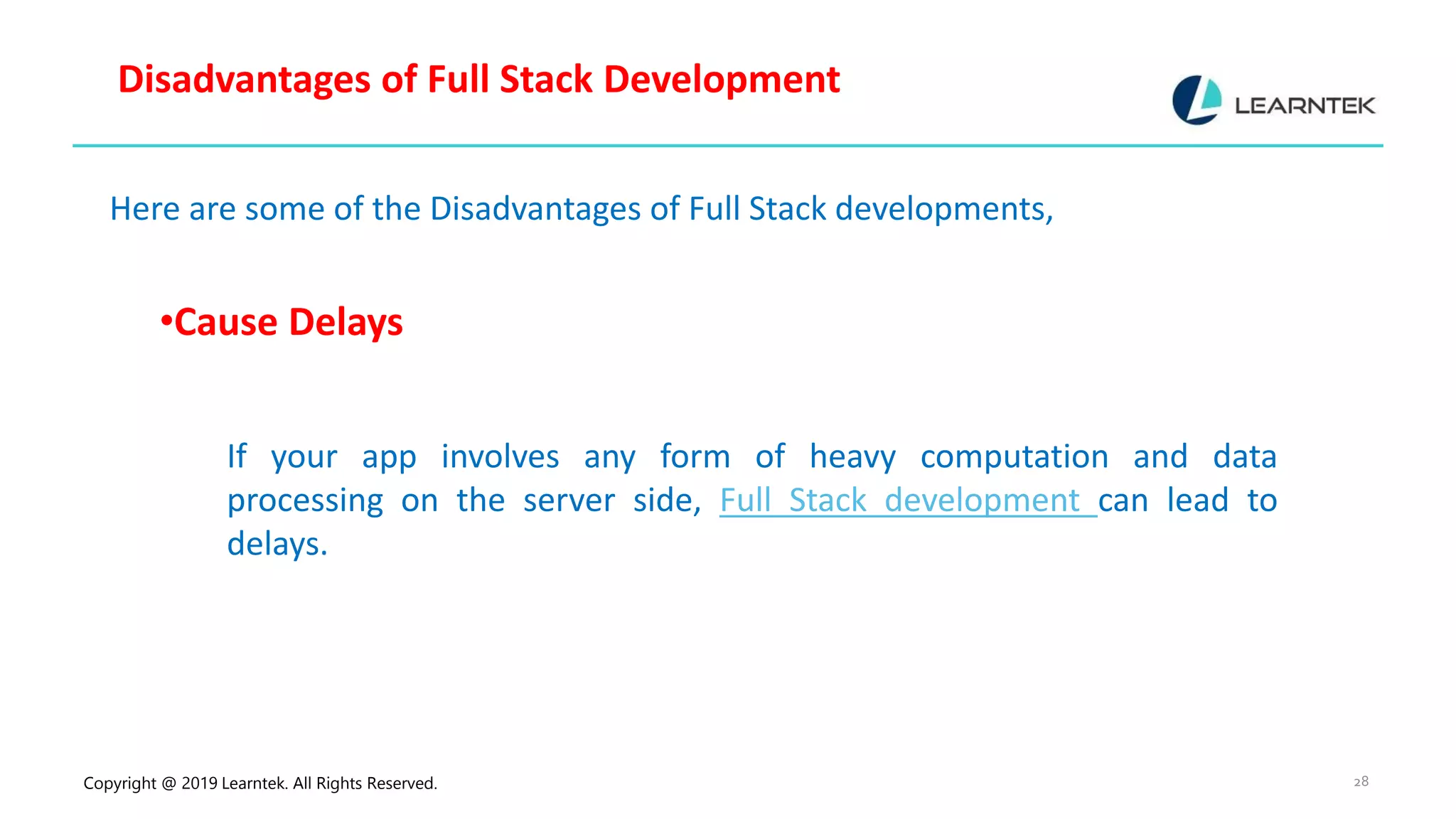 Disadvantages of Full Stack Development

LEARNTEK

Here are some of the Disadvantages of Full Stack developments,

•Cause Delays

If your app involves any form of heavy computation and data processing on the server side, Full Stack development can lead to delays.

Copyright @ 2019 Learntek. All Rights Reserved.

28